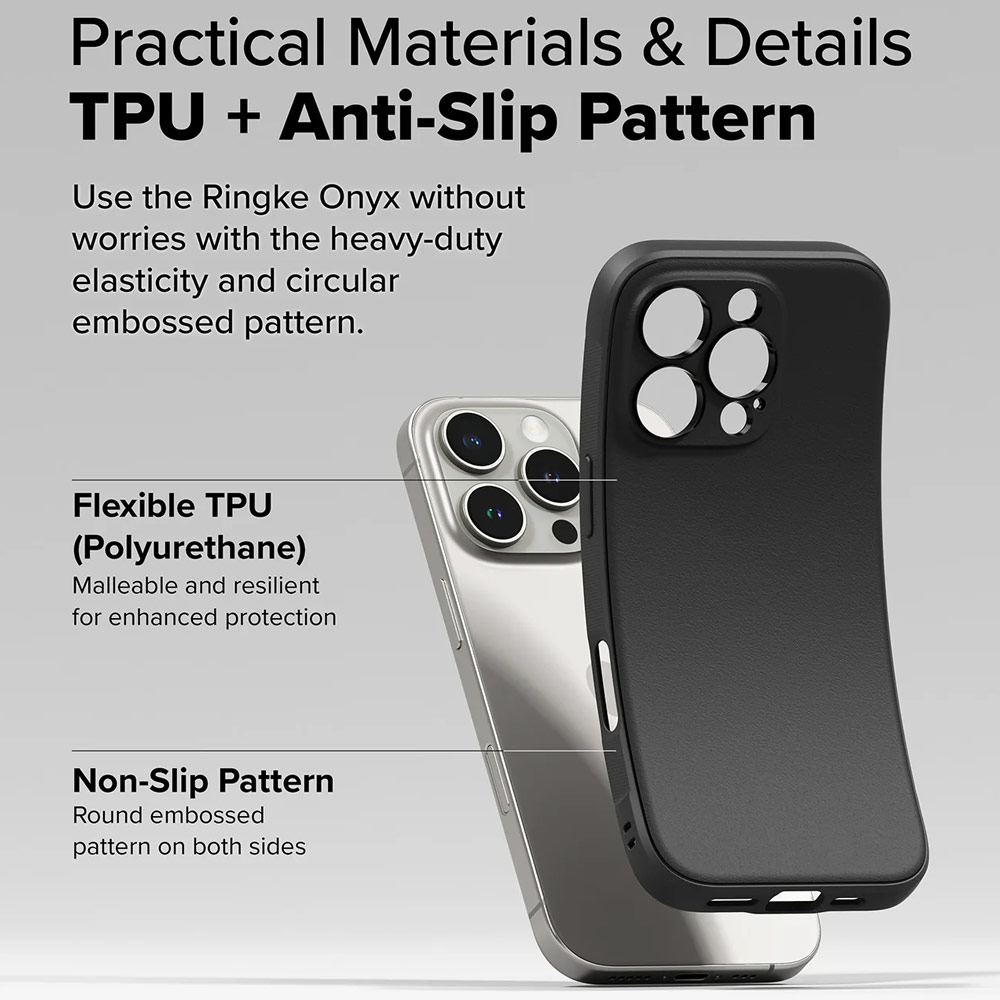 Practical Materials & Details
TPU + Anti-Slip Pattern

Use the Ringke Onyx without worries with the heavy-duty elasticity and circular embossed pattern.

Flexible TPU (Polyurethane)
Malleable and resilient for enhanced protection

Non-Slip Pattern
Round embossed pattern on both sides